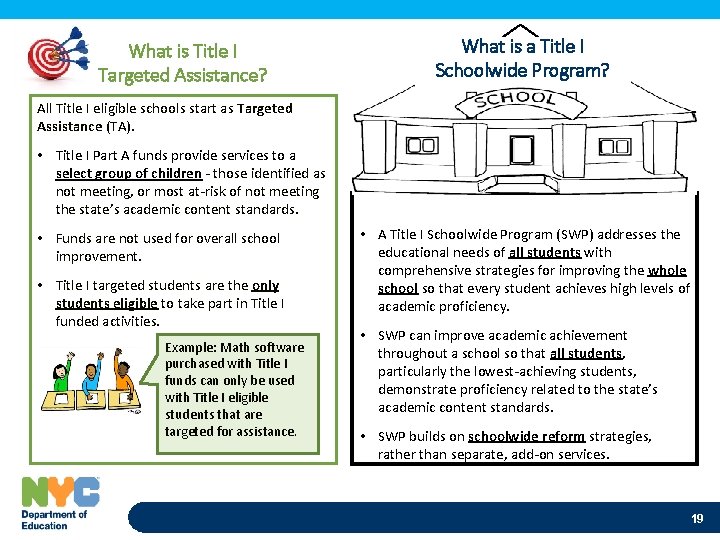 What is Title I Targeted Assistance?

All Title I eligible schools start as Targeted Assistance (TA).

• Title I Part A funds provide services to a select group of children - those identified as not meeting, or most at-risk of not meeting the state's academic content standards.

• Funds are not used for overall school improvement.

• Title I targeted students are the only students eligible to take part in Title I funded activities.

Example: Math software purchased with Title I funds can only be used with Title I eligible students that are targeted for assistance.

What is a Title I Schoolwide Program?

SCHOOL

• A Title I Schoolwide Program (SWP) addresses the educational needs of all students with comprehensive strategies for improving the whole school so that every student achieves high levels of academic proficiency.

• SWP can improve academic achievement throughout a school so that all students, particularly the lowest-achieving students, demonstrate proficiency related to the state's academic content standards.

• SWP builds on schoolwide reform strategies, rather than separate, add-on services.

NYC Department of Education

19